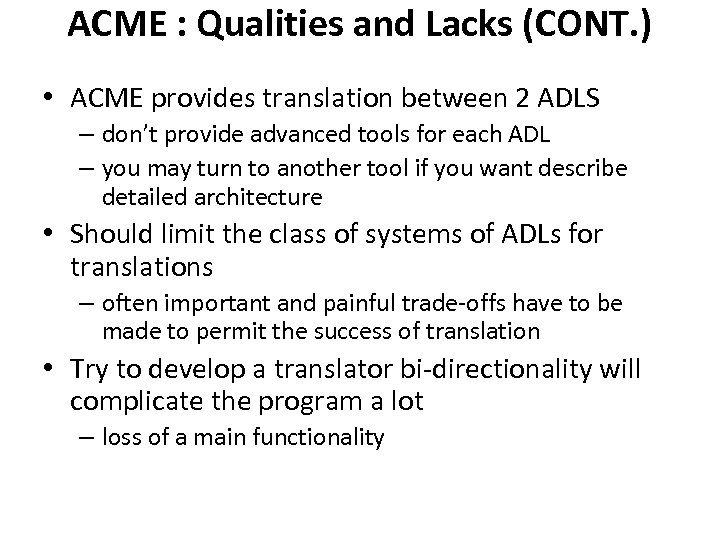 ACME : Qualities and Lacks (CONT.)

• ACME provides translation between 2 ADLS
 – don't provide advanced tools for each ADL
 – you may turn to another tool if you want describe detailed architecture
• Should limit the class of systems of ADLs for translations
 – often important and painful trade-offs have to be made to permit the success of translation
• Try to develop a translator bi-directionality will complicate the program a lot
 – loss of a main functionality